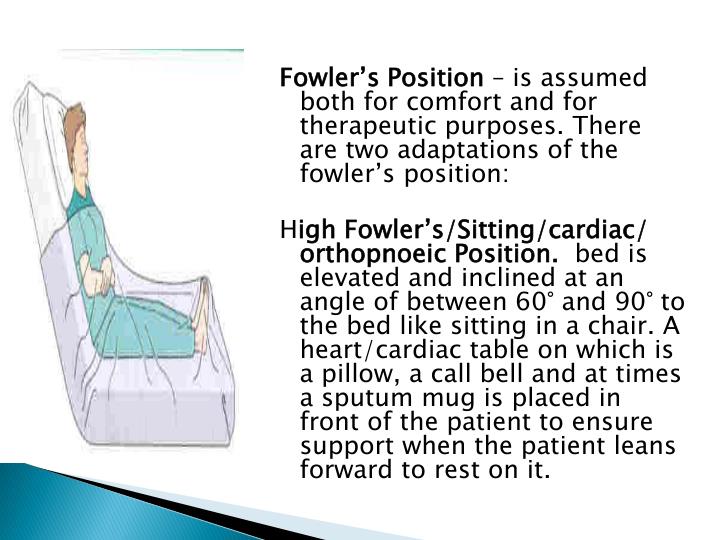 Fowler's Position – is assumed both for comfort and for therapeutic purposes. There are two adaptations of the fowler's position:

High Fowler's/Sitting/cardiac/ orthopnoeic Position. bed is elevated and inclined at an angle of between 60° and 90° to the bed like sitting in a chair. A heart/cardiac table on which is a pillow, a call bell and at times a sputum mug is placed in front of the patient to ensure support when the patient leans forward to rest on it.